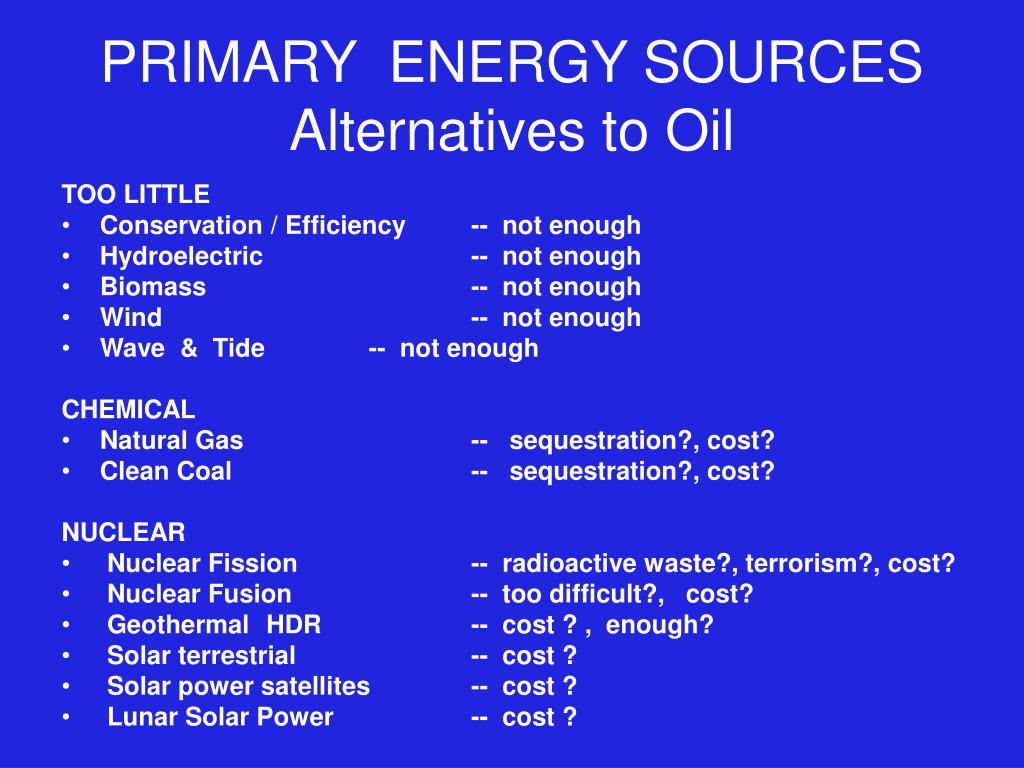 PRIMARY ENERGY SOURCES
Alternatives to Oil

TOO LITTLE
• Conservation / Efficiency -- not enough
• Hydroelectric -- not enough
• Biomass -- not enough
• Wind -- not enough
• Wave & Tide -- not enough

CHEMICAL
• Natural Gas -- sequestration?, cost?
• Clean Coal -- sequestration?, cost?

NUCLEAR
• Nuclear Fission -- radioactive waste?, terrorism?, cost?
• Nuclear Fusion -- too difficult?, cost?
• Geothermal HDR -- cost ? , enough?
• Solar terrestrial -- cost ?
• Solar power satellites -- cost ?
• Lunar Solar Power -- cost ?